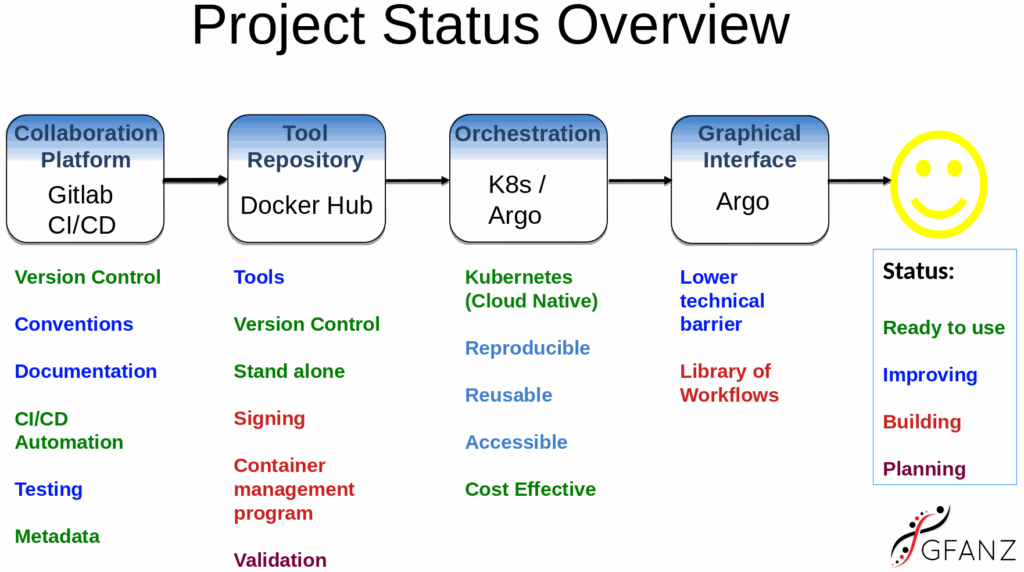 Project Status Overview

Collaboration Platform
Gitlab CI/CD

Tool Repository
Docker Hub

Orchestration
K8s / Argo

Graphical Interface
Argo

Version Control

Conventions

Documentation

CI/CD Automation

Testing

Metadata

Tools

Version Control

Stand alone

Signing

Container management program

Validation

Kubernetes (Cloud Native)

Reproducible

Reusable

Accessible

Cost Effective

Lower technical barrier

Library of Workflows

Status:

Ready to use

Improving

Building

Planning

GFANZ